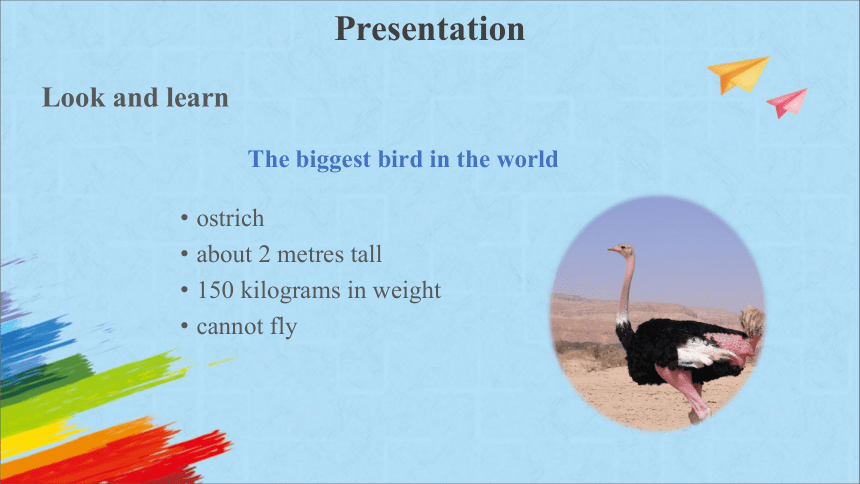 Presentation

Look and learn

The biggest bird in the world

• ostrich
• about 2 metres tall
• 150 kilograms in weight
• cannot fly